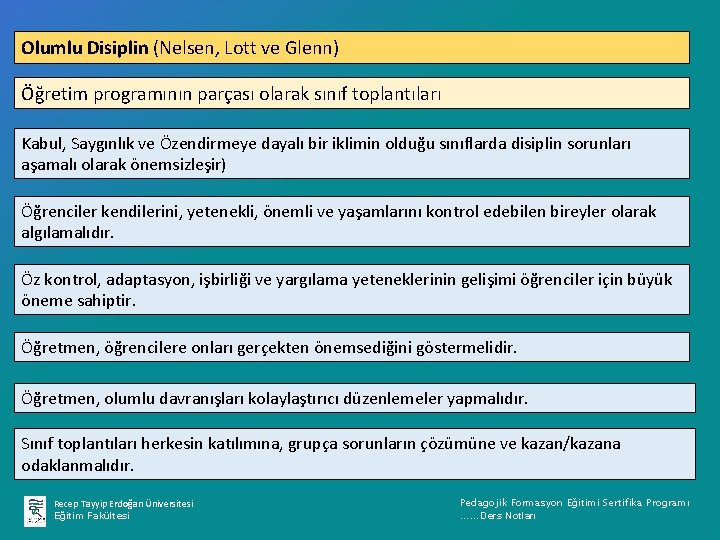 Olumlu Disiplin (Nelsen, Lott ve Glenn)

Öğretim programının parçası olarak sınıf toplantıları

Kabul, Saygınlık ve Özendirmeye dayalı bir iklimin olduğu sınıflarda disiplin sorunları aşamalı olarak önemsizleşir)

Öğrenciler kendilerini, yetenekli, önemli ve yaşamlarını kontrol edebilen bireyler olarak algılamalıdır.

Öz kontrol, adaptasyon, işbirliği ve yargılama yeteneklerinin gelişimi öğrenciler için büyük öneme sahiptir.

Öğretmen, öğrencilere onları gerçekten önemsediğini göstermelidir.

Öğretmen, olumlu davranışları kolaylaştırıcı düzenlemeler yapmalıdır.

Sınıf toplantıları herkesin katılımına, grupça sorunların çözümüne ve kazan/kazana odaklanmalıdır.

Recep Tayyip Erdoğan Üniversitesi
Eğitim Fakültesi

Pedagojik Formasyon Eğitimi Sertifika Programı
……Ders Notları